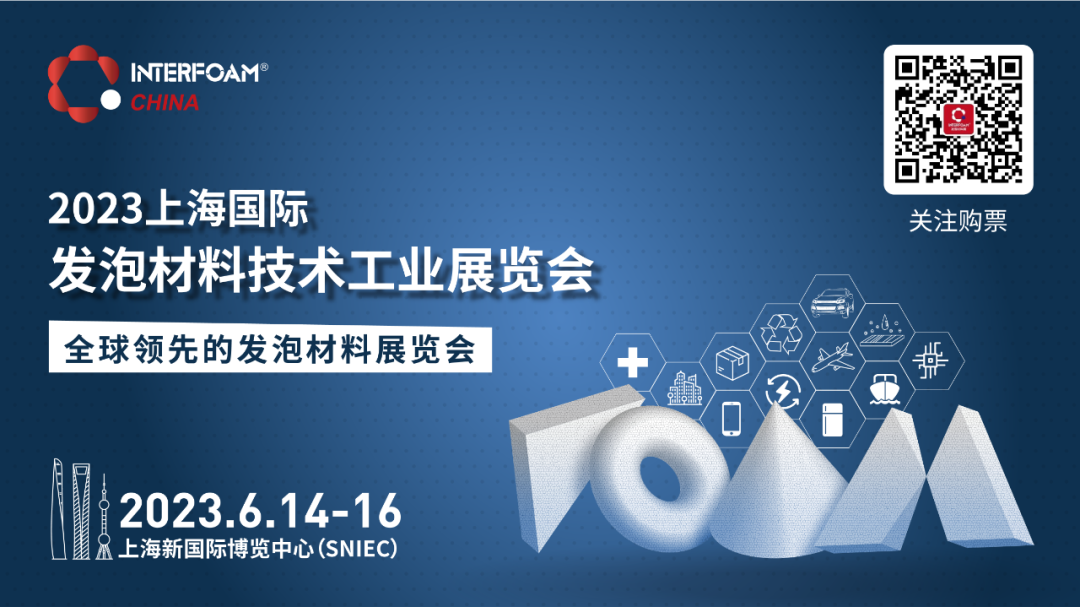 INTERFOAM®
CHINA

关注购票

2023上海国际
发泡材料技术工业展览会

全球领先的发泡材料展览会

2023.6.14-16
上海新国际博览中心(SNIEC)